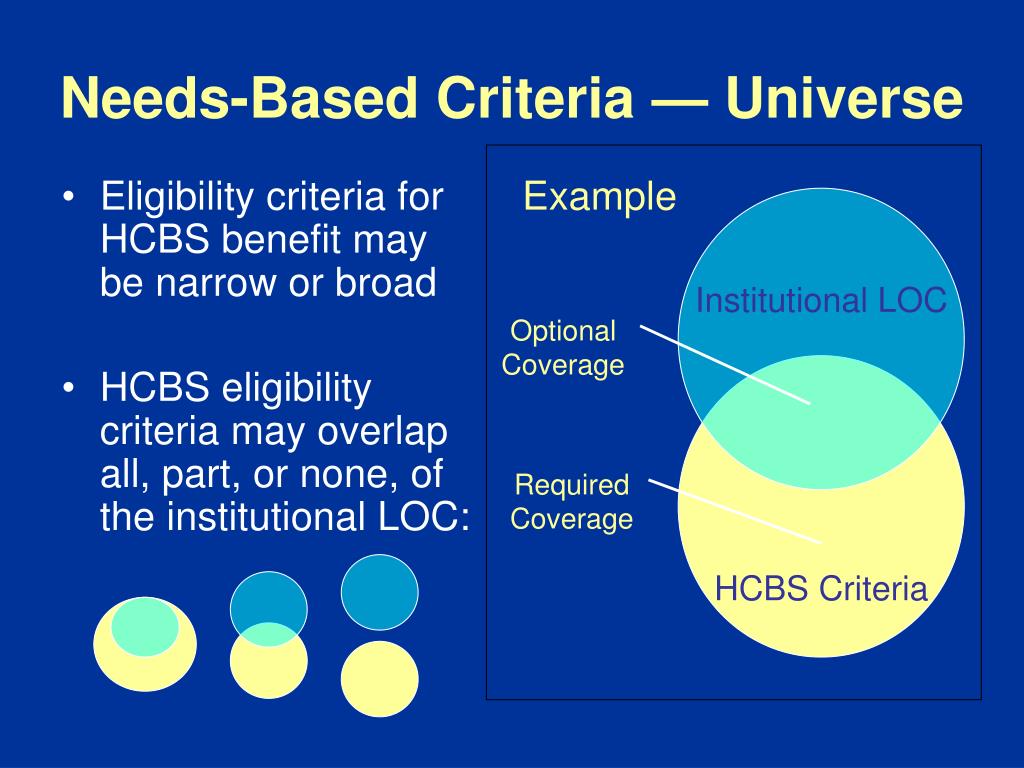 Needs-Based Criteria — Universe

• Eligibility criteria for HCBS benefit may be narrow or broad

• HCBS eligibility criteria may overlap all, part, or none, of the institutional LOC:

Example

Institutional LOC

Optional Coverage

Required Coverage

HCBS Criteria